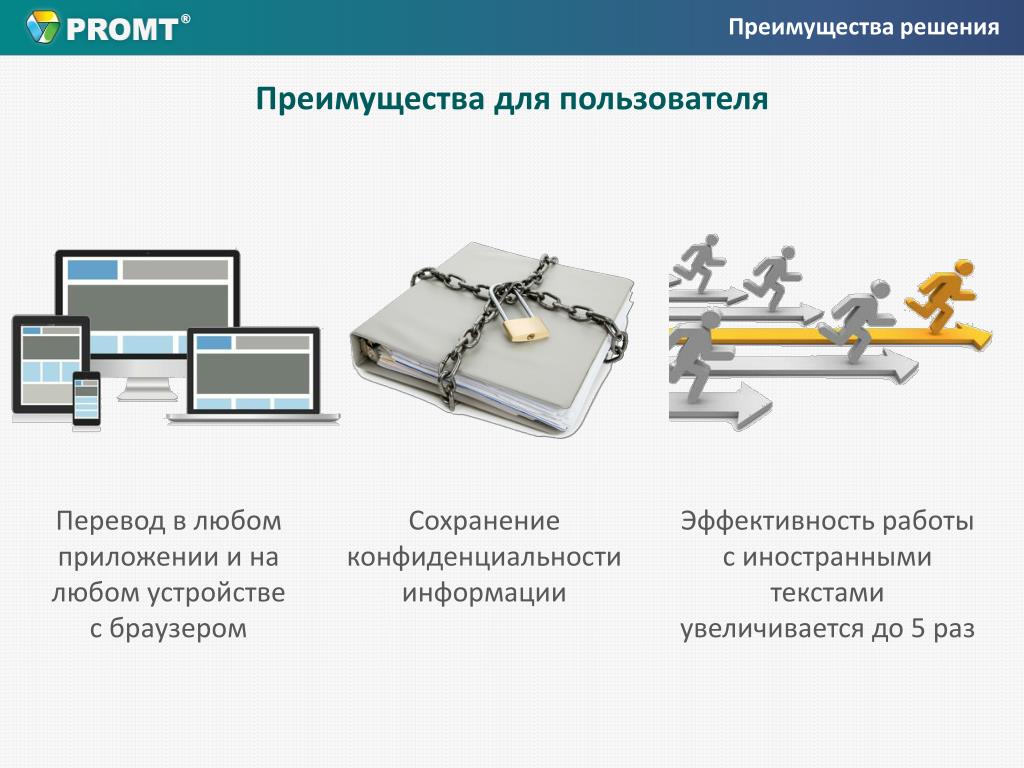 PROMT®

Преимущества решения

Преимущества для пользователя

Перевод в любом приложении и на любом устройстве с браузером

Сохранение конфиденциальности информации

Эффективность работы с иностранными текстами увеличивается до 5 раз